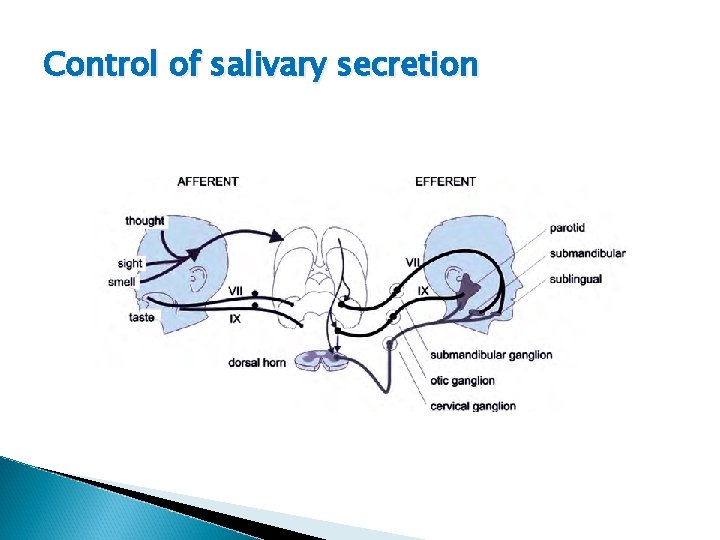 Control of salivary secretion

AFFERENT

EFFERENT

thought

sight

smell

taste

VII

IX

dorsal horn

VII

IX

parotid

submandibular

sublingual

submandibular ganglion

otic ganglion

cervical ganglion